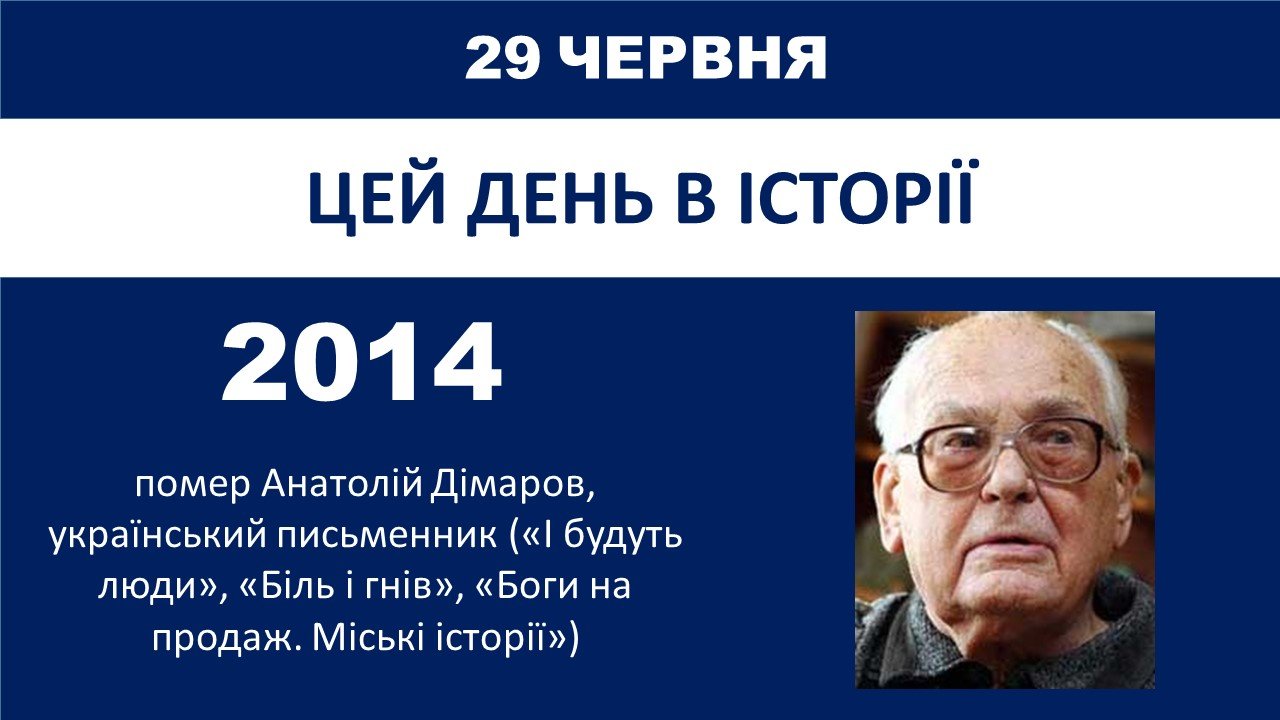 29 ЧЕРВНЯ

ЦЕЙ ДЕНЬ В ІСТОРІЇ

2014

помер Анатолій Дімаров, український письменник («І будуть люди», «Біль і гнів», «Боги на продаж. Міські історії»)